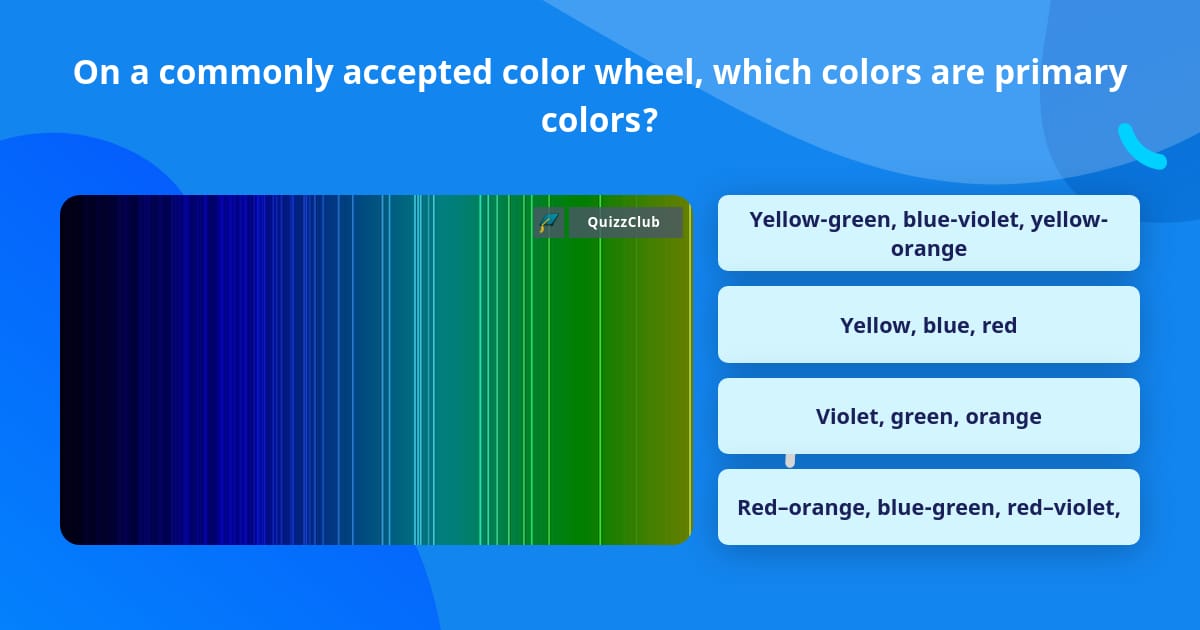 On a commonly accepted color wheel, which colors are primary colors?

QuizzClub

Yellow-green, blue-violet, yellow-orange

Yellow, blue, red

Violet, green, orange

Red–orange, blue-green, red–violet,